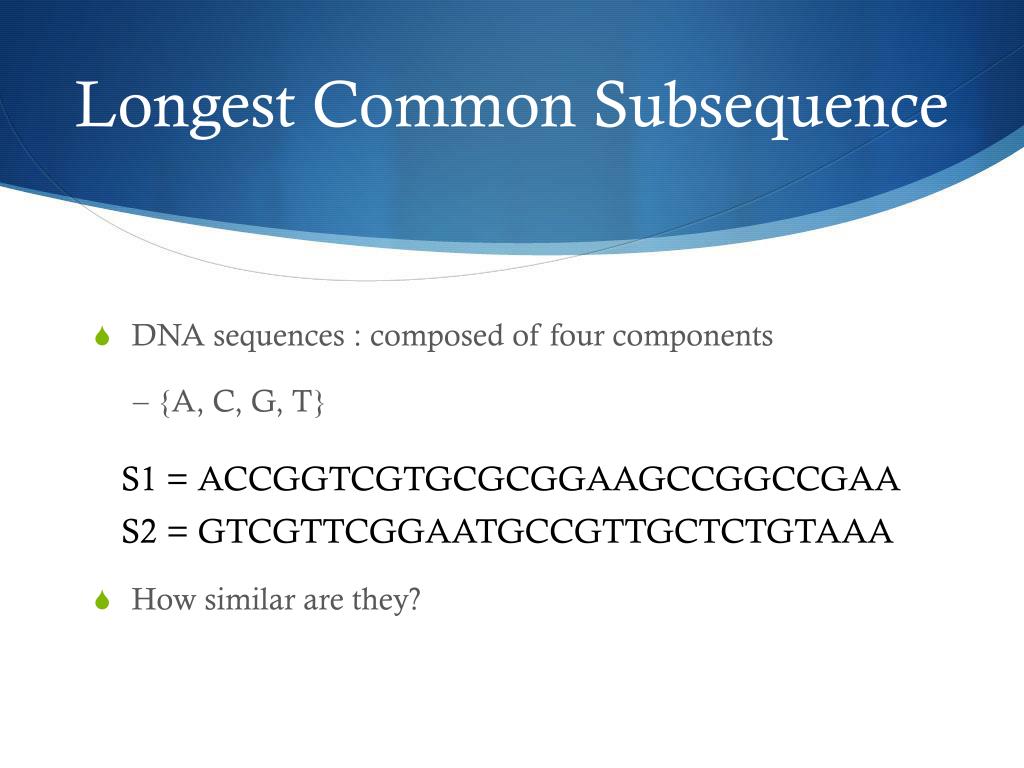 Longest Common Subsequence

DNA sequences : composed of four components

– {A, C, G, T}

S1 = ACCGGTCGTGCGCGGAAGCCGGCCGAA
S2 = GTCGTTCGGAATGCCGTTGCTCTGTAAA

How similar are they?